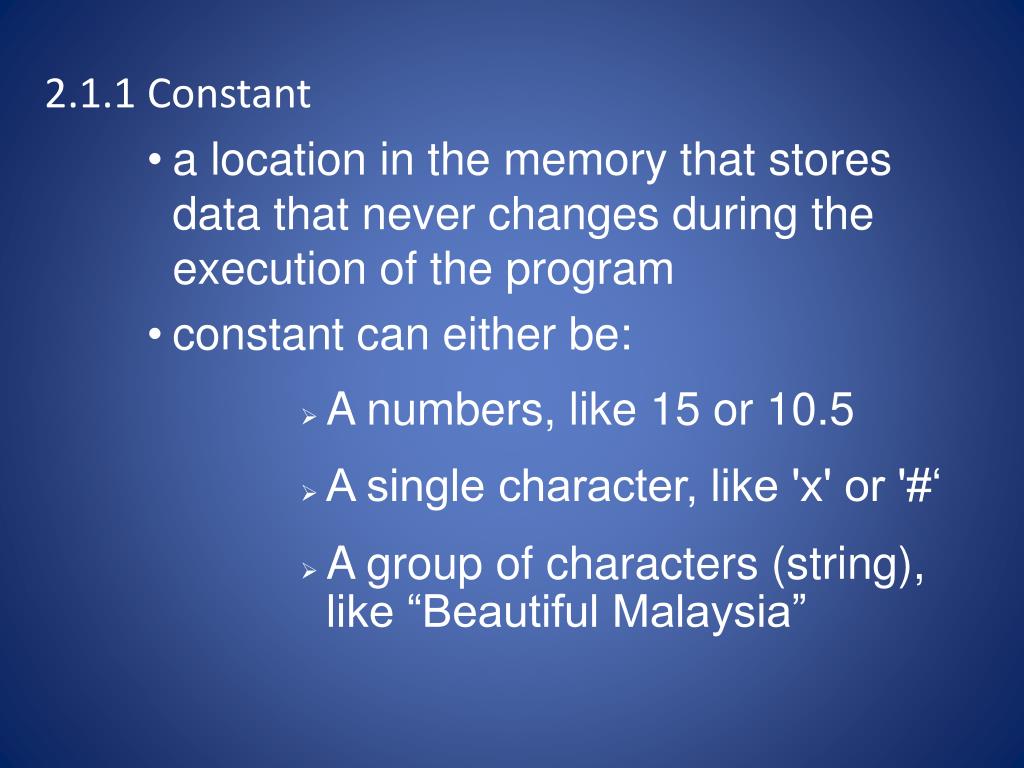 2.1.1 Constant

• a location in the memory that stores data that never changes during the execution of the program
• constant can either be:
➢ A numbers, like 15 or 10.5
➢ A single character, like 'x' or '#‘
➢ A group of characters (string), like “Beautiful Malaysia”